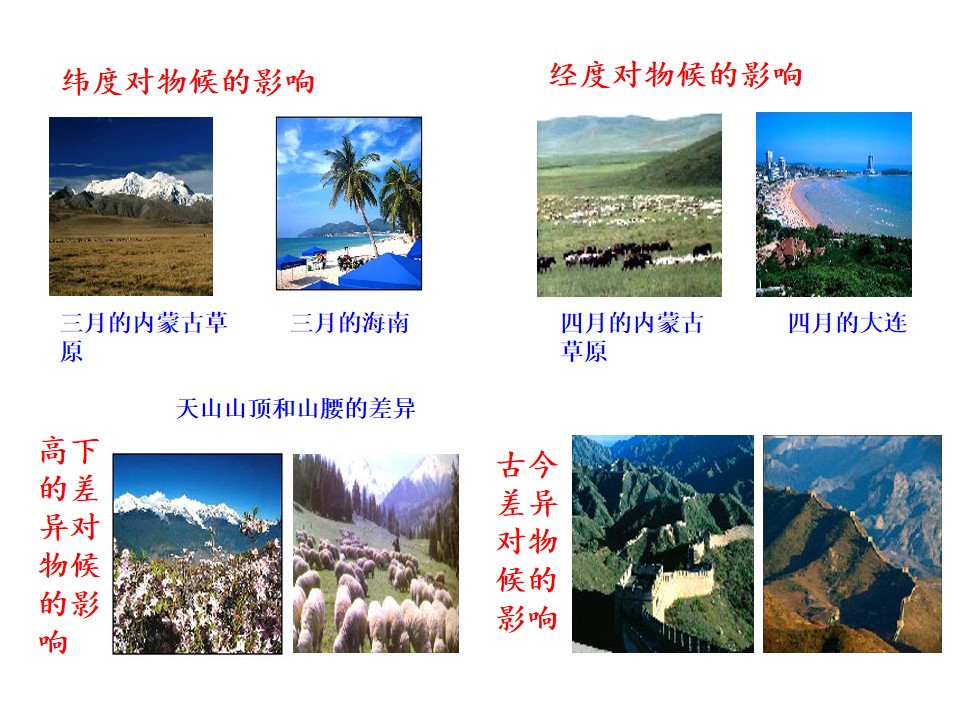 纬度对物候的影响

三月的内蒙古草原

三月的海南

经度对物候的影响

四月的内蒙古草原

四月的大连

天山山顶和山腰的差异

高下的差异对物候的影响

古今差异对物候的影响